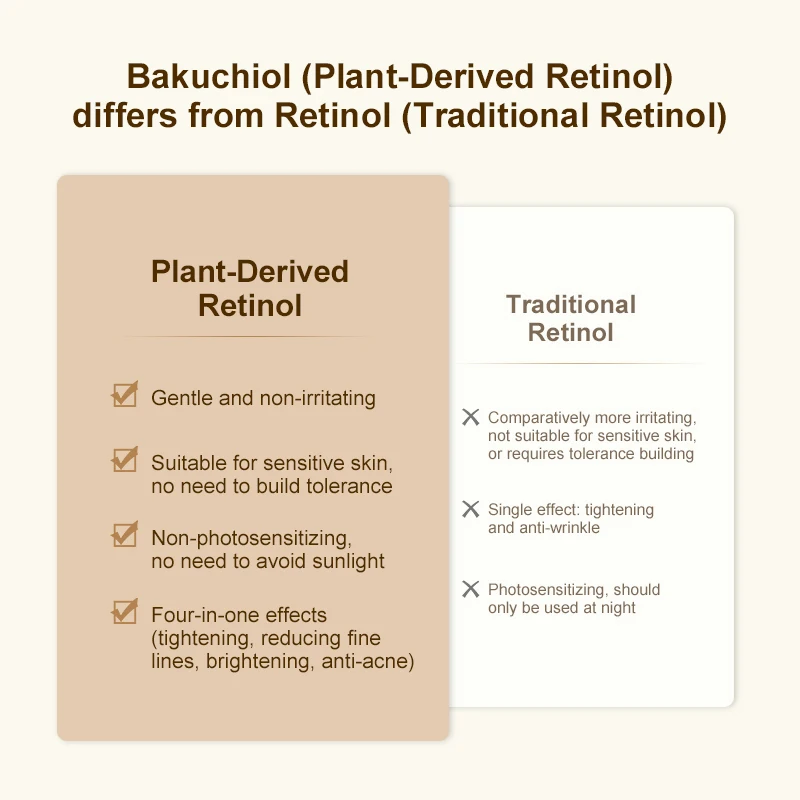 Bakuchiol (Plant-Derived Retinol) differs from Retinol (Traditional Retinol)

Plant-Derived Retinol

Gentle and non-irritating

Suitable for sensitive skin, no need to build tolerance

Non-photosensitizing, no need to avoid sunlight

Four-in-one effects (tightening, reducing fine lines, brightening, anti-acne)

Traditional Retinol

Comparatively more irritating, not suitable for sensitive skin, or requires tolerance building

Single effect: tightening and anti-wrinkle

Photosensitizing, should only be used at night